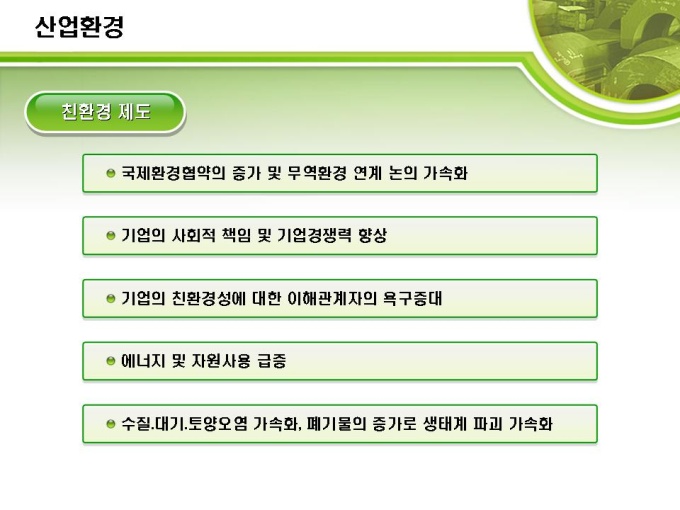 산업환경

친환경 제도

국제환경협약의 증가 및 무역환경 연계 논의 가속화

기업의 사회적 책임 및 기업경쟁력 향상

기업의 친환경성에 대한 이해관계자의 욕구증대

에너지 및 자원사용 급증

수질.대기.토양오염 가속화, 폐기물의 증가로 생태계 파괴 가속화